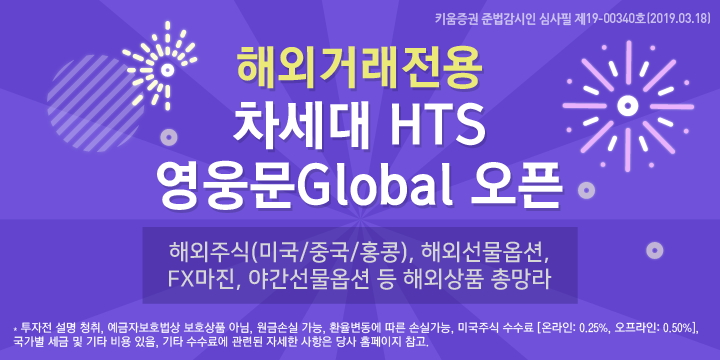 키움증권 준법감시인 심사필 제19-00340호(2019.03.18)

해외거래전용
차세대 HTS
영웅문Global 오픈

해외주식(미국/중국/홍콩), 해외선물옵션, FX마진, 야간선물옵션 등 해외상품 총망라

* 투자전 설명 청취, 예금자보호법상 보호상품 아님, 원금손실 가능, 환율변동에 따른 손실가능, 미국주식 수수료 [온라인: 0.25%, 오프라인: 0.50%], 국가별 세금 및 기타 비용 있음, 기타 수수료에 관련된 자세한 사항은 당사 홈페이지 참고.